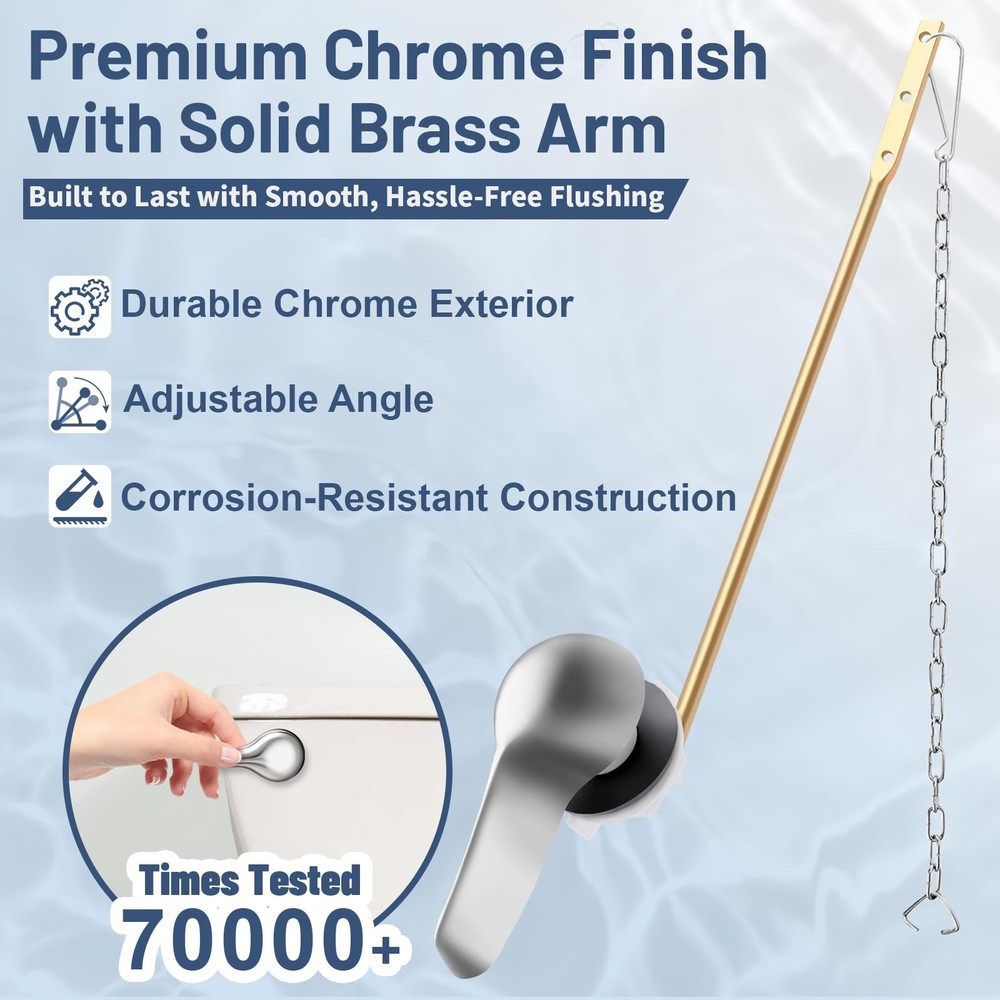 Premium Chrome Finish with Solid Brass Arm

Built to Last with Smooth, Hassle-Free Flushing

Durable Chrome Exterior

Adjustable Angle

Corrosion-Resistant Construction

Times Tested
70000+